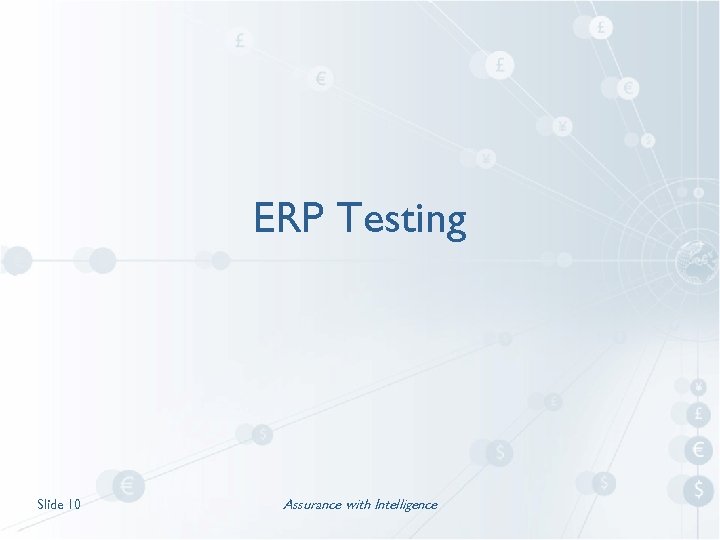 ERP Testing

Slide 10

Assurance with Intelligence